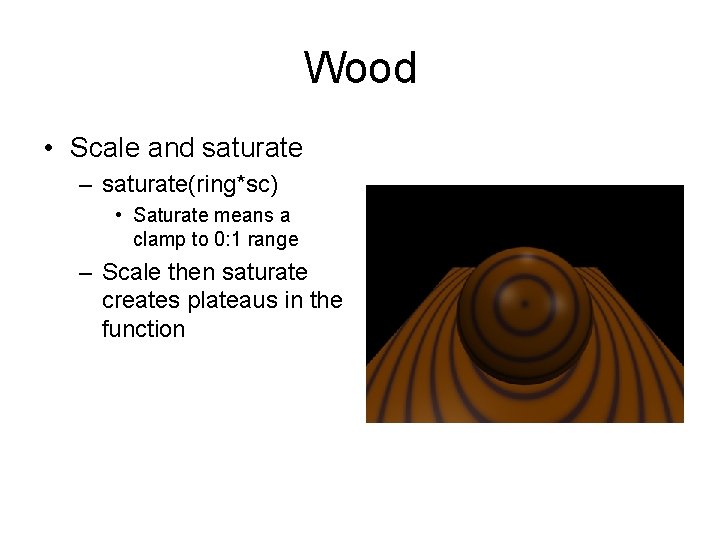 Wood

• Scale and saturate
  – saturate(ring*sc)
    • Saturate means a clamp to 0:1 range
  – Scale then saturate creates plateaus in the function